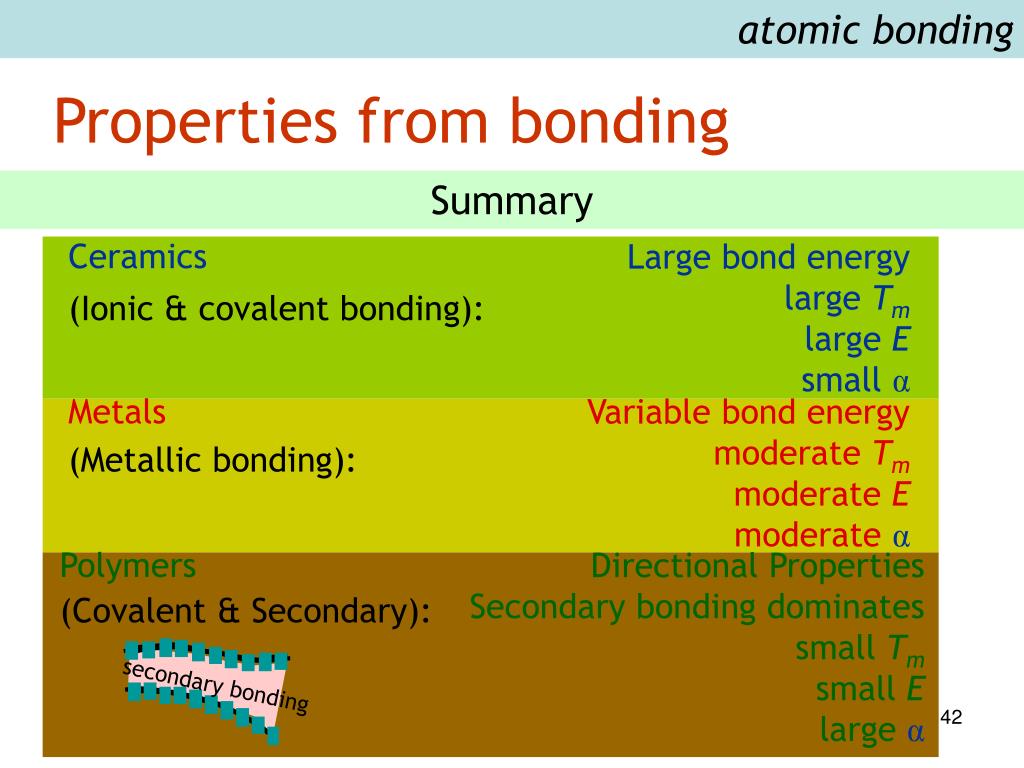 atomic bonding

Properties from bonding

Summary

Ceramics

(Ionic & covalent bonding):

Large bond energy
large $T_m$
large $E$
small $\alpha$

Metals

(Metallic bonding):

Variable bond energy
moderate $T_m$
moderate $E$
moderate $\alpha$

Polymers

(Covalent & Secondary):

secondary bonding

Directional Properties
Secondary bonding dominates
small $T_m$
small $E$
large $\alpha$

42